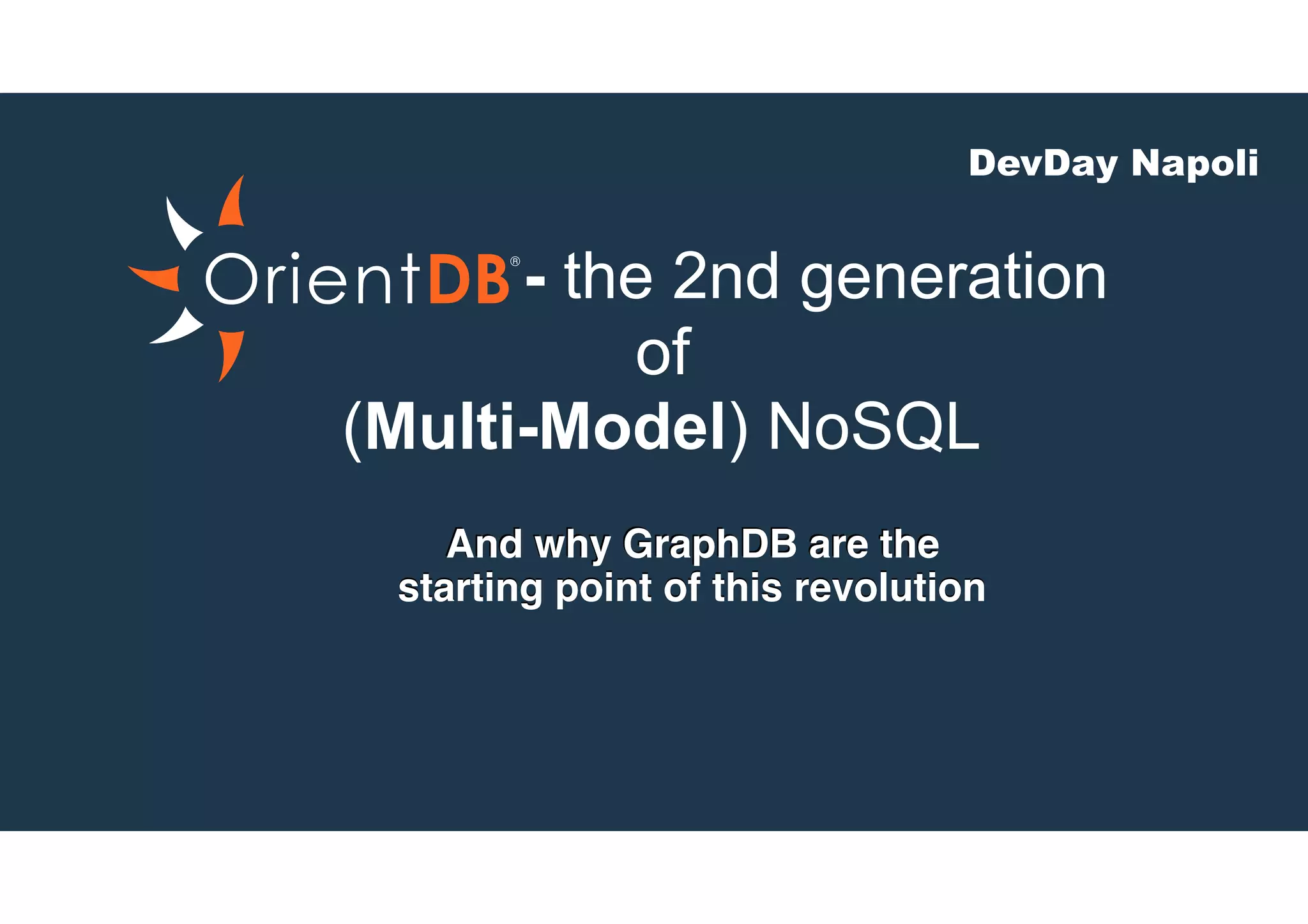 DevDay Napoli

OrientDB® - the 2nd generation of (Multi-Model) NoSQL

And why GraphDB are the starting point of this revolution